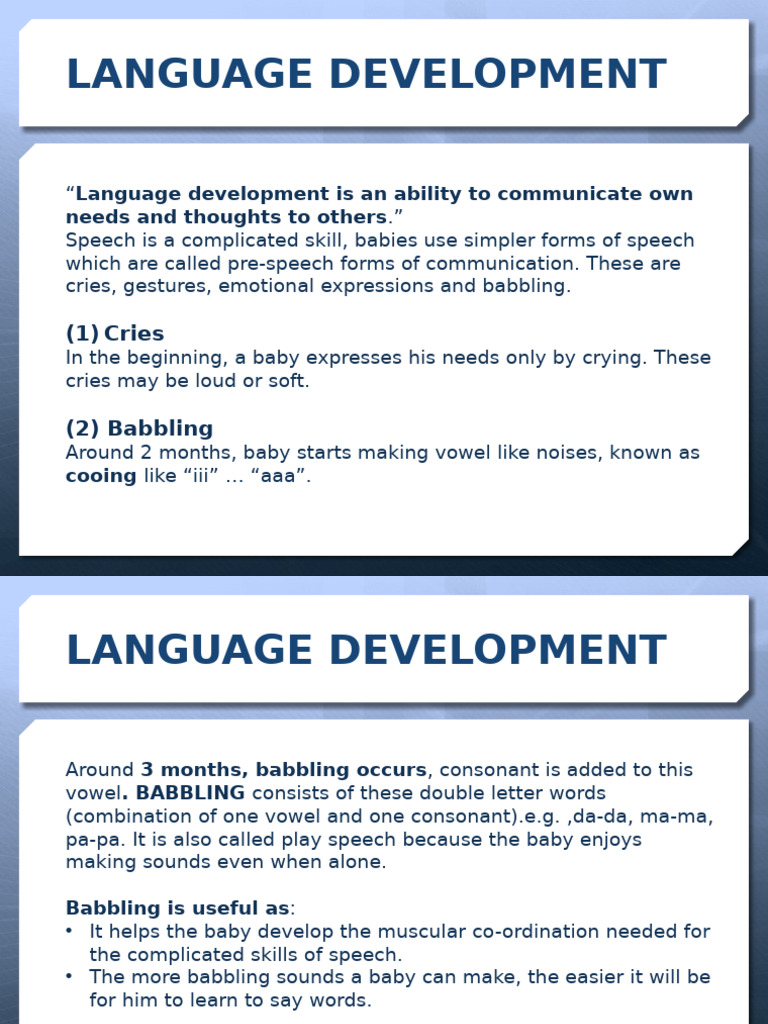 LANGUAGE DEVELOPMENT

“Language development is an ability to communicate own needs and thoughts to others.”
Speech is a complicated skill, babies use simpler forms of speech which are called pre-speech forms of communication. These are cries, gestures, emotional expressions and babbling.

(1) Cries
In the beginning, a baby expresses his needs only by crying. These cries may be loud or soft.

(2) Babbling
Around 2 months, baby starts making vowel like noises, known as cooing like “iii” … “aaa”.

LANGUAGE DEVELOPMENT

Around 3 months, babbling occurs, consonant is added to this vowel. BABBLING consists of these double letter words (combination of one vowel and one consonant).e.g. ,da-da, ma-ma, pa-pa. It is also called play speech because the baby enjoys making sounds even when alone.

Babbling is useful as:
• It helps the baby develop the muscular co-ordination needed for the complicated skills of speech.
• The more babbling sounds a baby can make, the easier it will be for him to learn to say words.